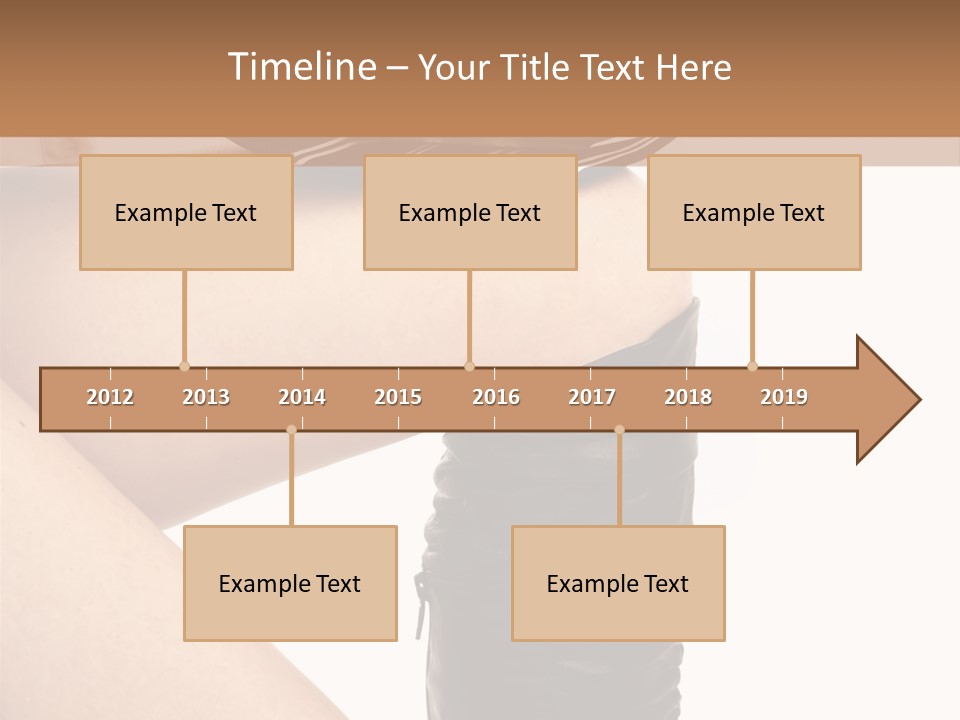 Timeline – Your Title Text Here

Example Text

Example Text

Example Text

2012 2013 2014 2015 2016 2017 2018 2019

Example Text

Example Text